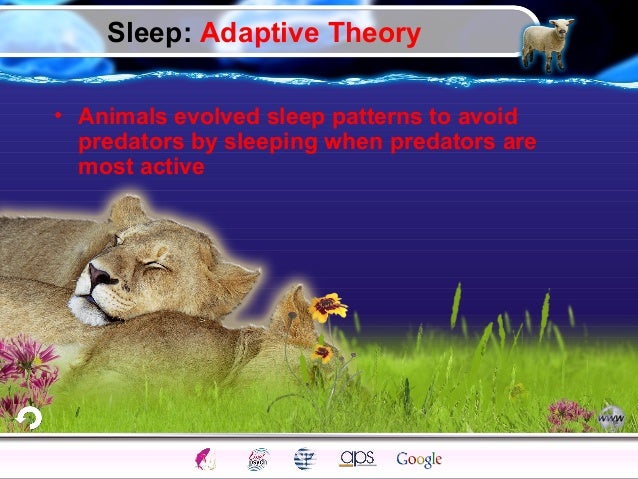 Sleep: Adaptive Theory

• Animals evolved sleep patterns to avoid predators by sleeping when predators are most active

www

aps Google